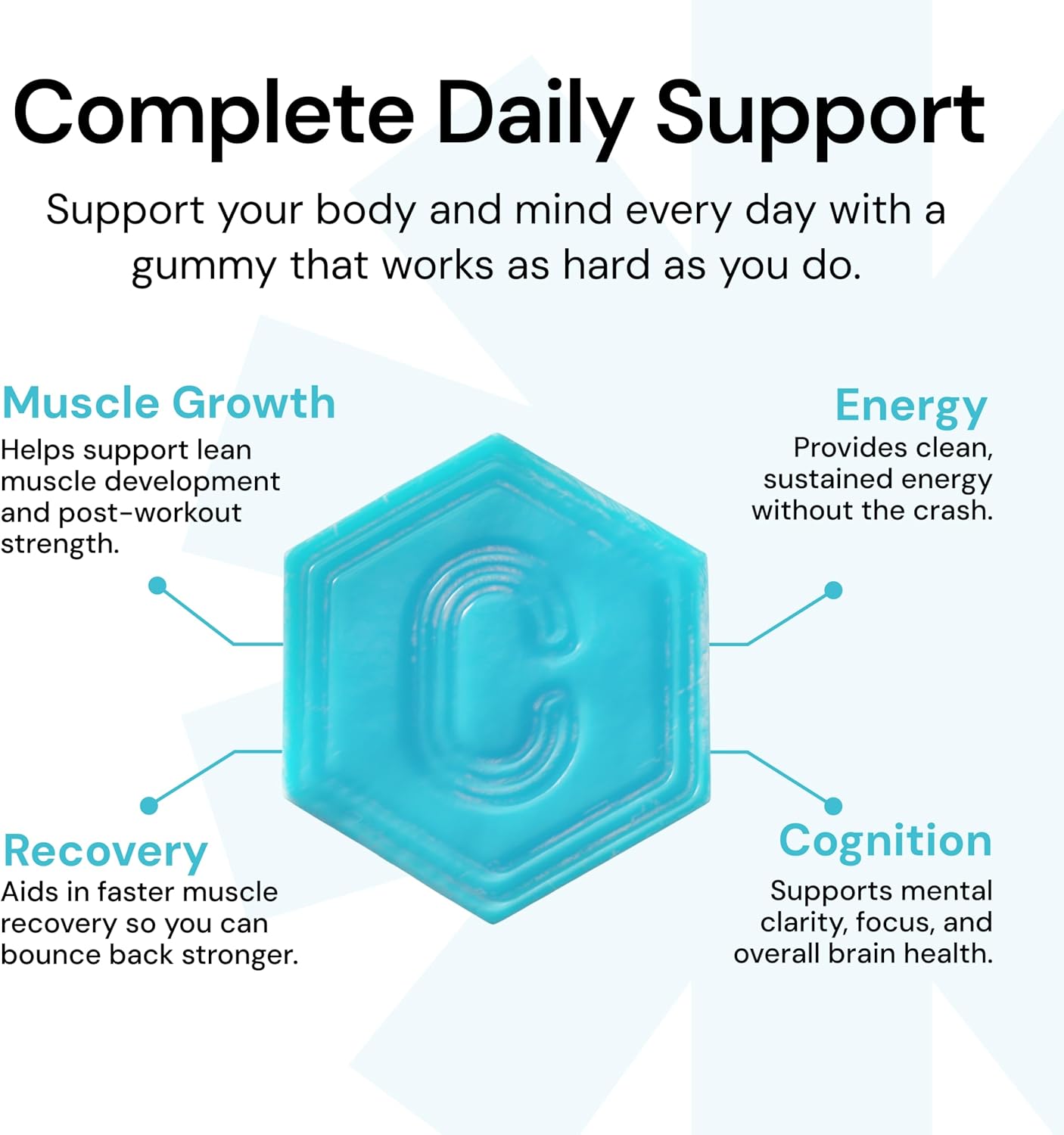 Complete Daily Support

Support your body and mind every day with a gummy that works as hard as you do.

Muscle Growth
Helps support lean muscle development and post-workout strength.

Energy
Provides clean, sustained energy without the crash.

C

Recovery
Aids in faster muscle recovery so you can bounce back stronger.

Cognition
Supports mental clarity, focus, and overall brain health.